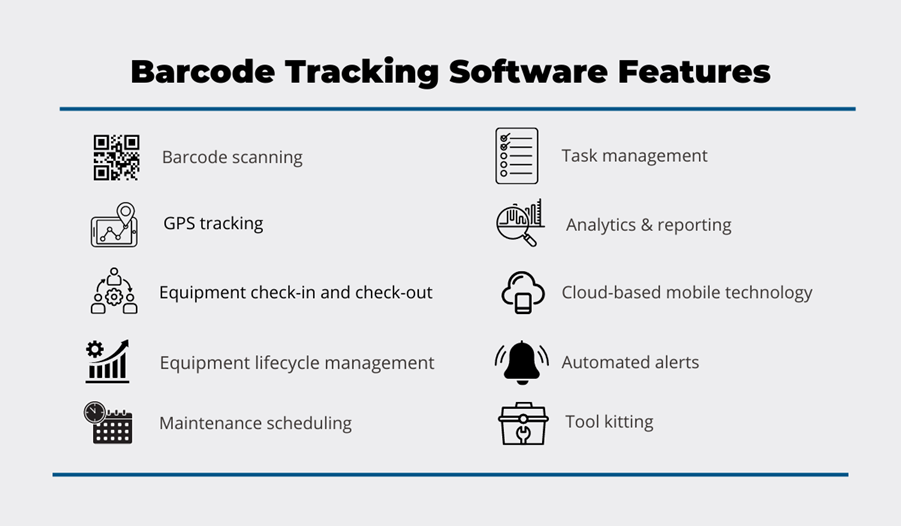 Barcode Tracking Software Features

Barcode scanning

GPS tracking

Equipment check-in and check-out

Equipment lifecycle management

Maintenance scheduling

Task management

Analytics & reporting

Cloud-based mobile technology

Automated alerts

Tool kitting